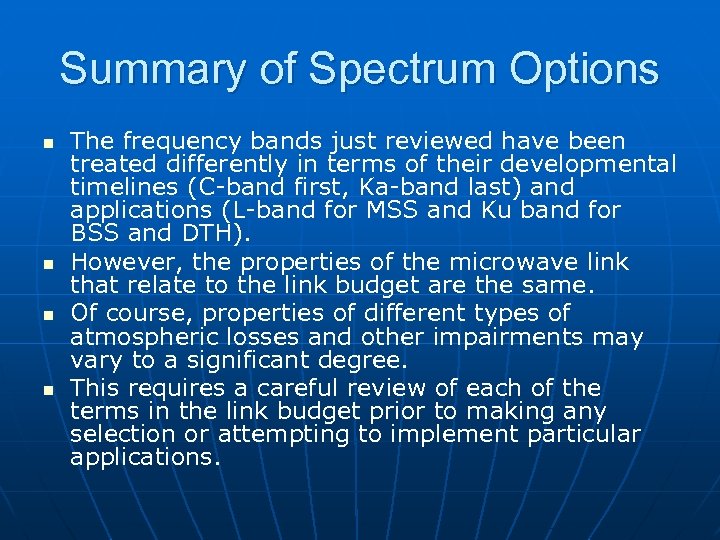 Summary of Spectrum Options

- The frequency bands just reviewed have been treated differently in terms of their developmental timelines (C-band first, Ka-band last) and applications (L-band for MSS and Ku band for BSS and DTH).
- However, the properties of the microwave link that relate to the link budget are the same.
- Of course, properties of different types of atmospheric losses and other impairments may vary to a significant degree.
- This requires a careful review of each of the terms in the link budget prior to making any selection or attempting to implement particular applications.